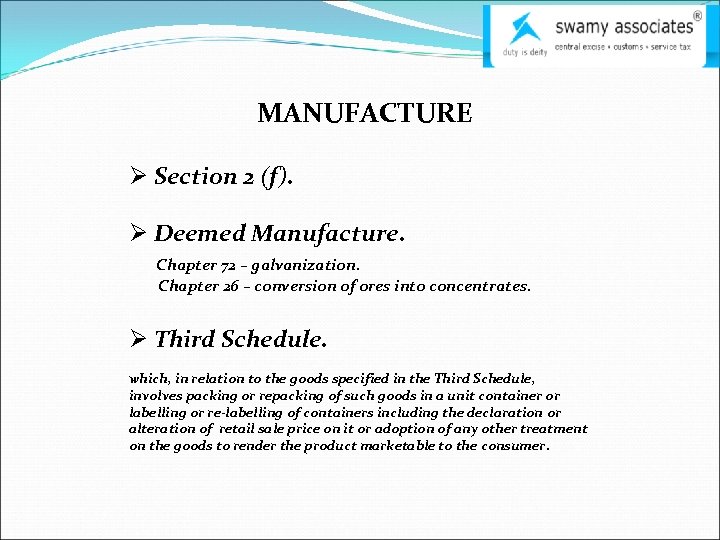 swamy associates®
duty is deity central excise • customs • service tax

MANUFACTURE

➢ Section 2 (f).

➢ Deemed Manufacture.

Chapter 72 – galvanization.
Chapter 26 – conversion of ores into concentrates.

➢ Third Schedule.

which, in relation to the goods specified in the Third Schedule, involves packing or repacking of such goods in a unit container or labelling or re-labelling of containers including the declaration or alteration of retail sale price on it or adoption of any other treatment on the goods to render the product marketable to the consumer.